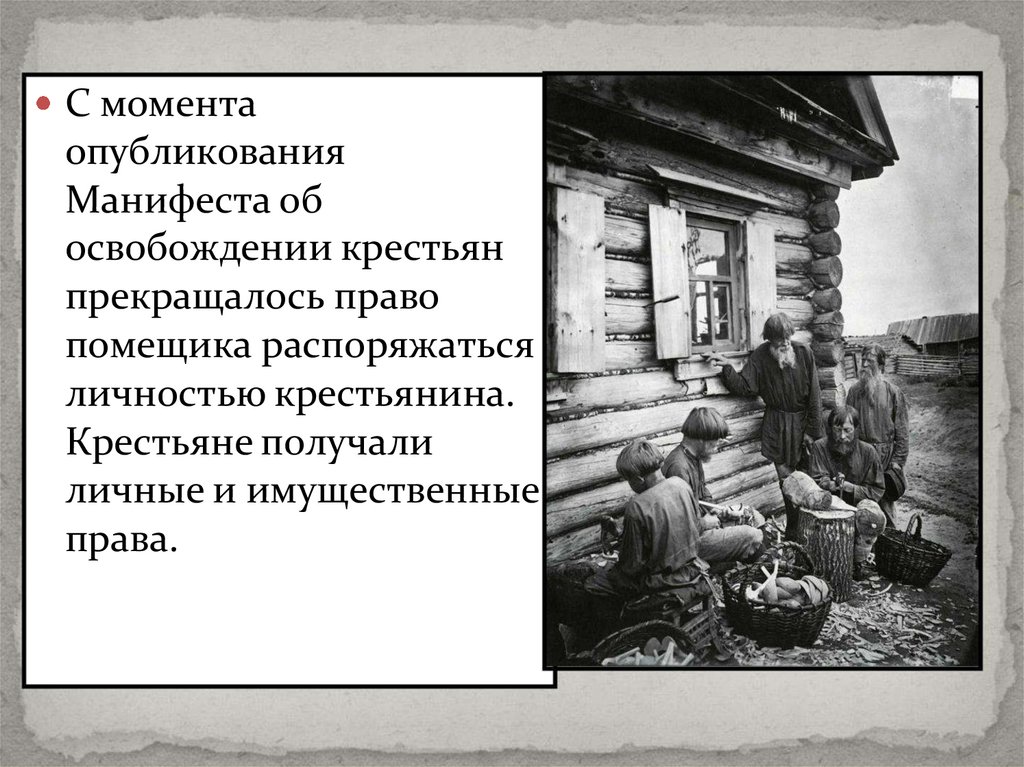 С момента опубликования Манифеста об освобождении крестьян прекращалось право помещика распоряжаться личностью крестьянина. Крестьяне получали личные и имущественные права.